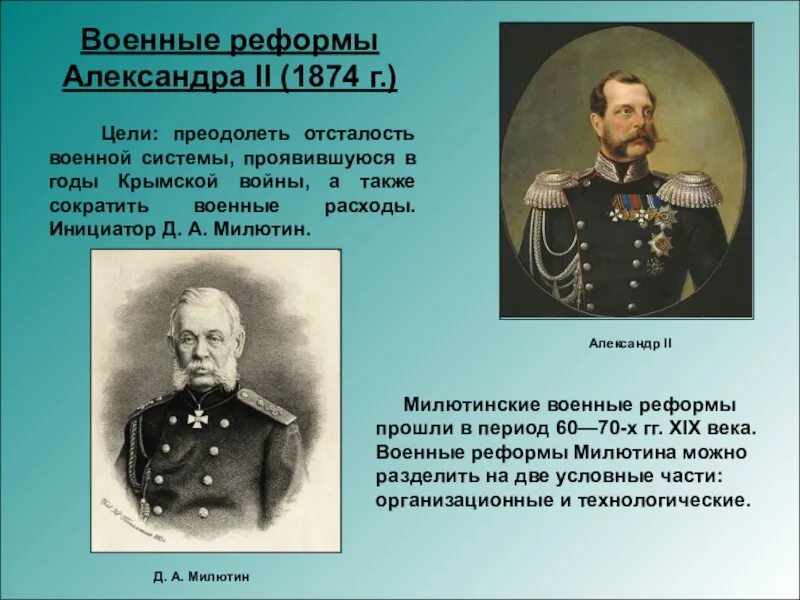 Военные реформы Александра II (1874 г.)

Цели: преодолеть отсталость военной системы, проявившуюся в годы Крымской войны, а также сократить военные расходы. Инициатор Д. А. Милютин.

Александр II

Милютинские военные реформы прошли в период 60—70-х гг. XIX века. Военные реформы Милютина можно разделить на две условные части: организационные и технологические.

Д. А. Милютин